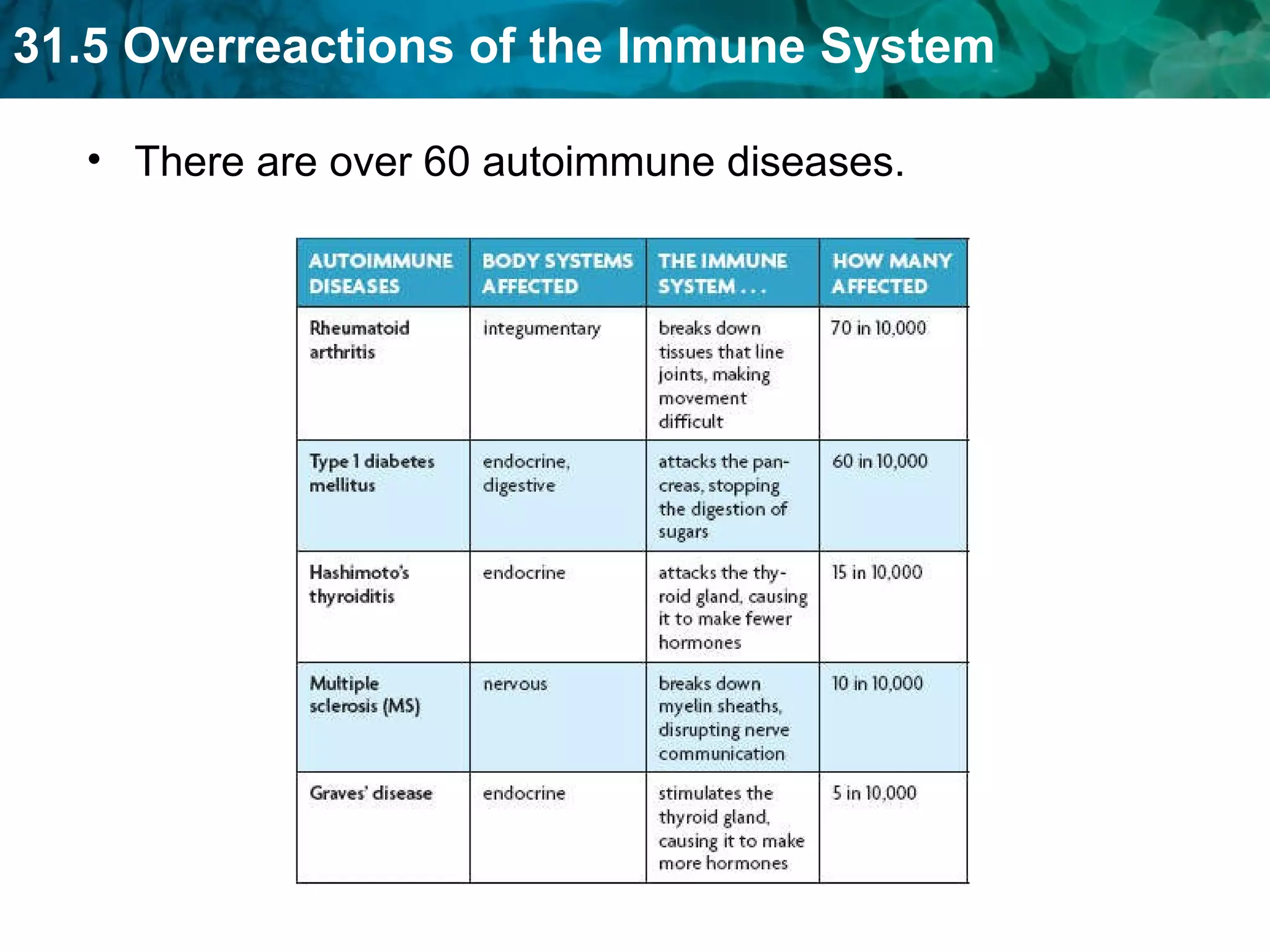 31.5 Overreactions of the Immune System

• There are over 60 autoimmune diseases.

| AUTOIMMUNE DISEASES | BODY SYSTEMS AFFECTED | THE IMMUNE SYSTEM . . . | HOW MANY AFFECTED |
|---|---|---|---|
| Rheumatoid arthritis | integumentary | breaks down tissues that line joints, making movement difficult | 70 in 10,000 |
| Type 1 diabetes mellitus | endocrine, digestive | attacks the pancreas, stopping the digestion of sugars | 60 in 10,000 |
| Hashimoto's thyroiditis | endocrine | attacks the thyroid gland, causing it to make fewer hormones | 15 in 10,000 |
| Multiple sclerosis (MS) | nervous | breaks down myelin sheaths, disrupting nerve communication | 10 in 10,000 |
| Graves' disease | endocrine | stimulates the thyroid gland, causing it to make more hormones | 5 in 10,000 |